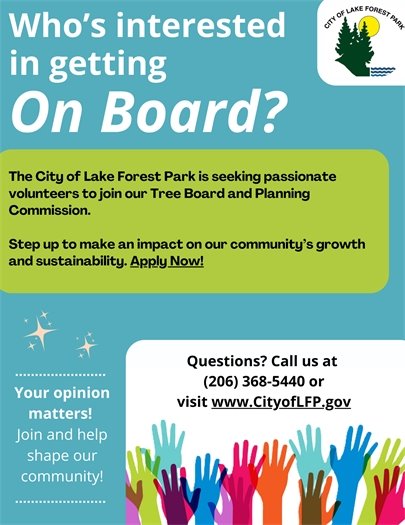 Who's interested in getting On Board?

CITY OF LAKE FOREST PARK

The City of Lake Forest Park is seeking passionate volunteers to join our Tree Board and Planning Commission.

Step up to make an impact on our community's growth and sustainability. Apply Now!

Your opinion matters! Join and help shape our community!

Questions? Call us at (206) 368-5440 or visit www.CityofLFP.gov